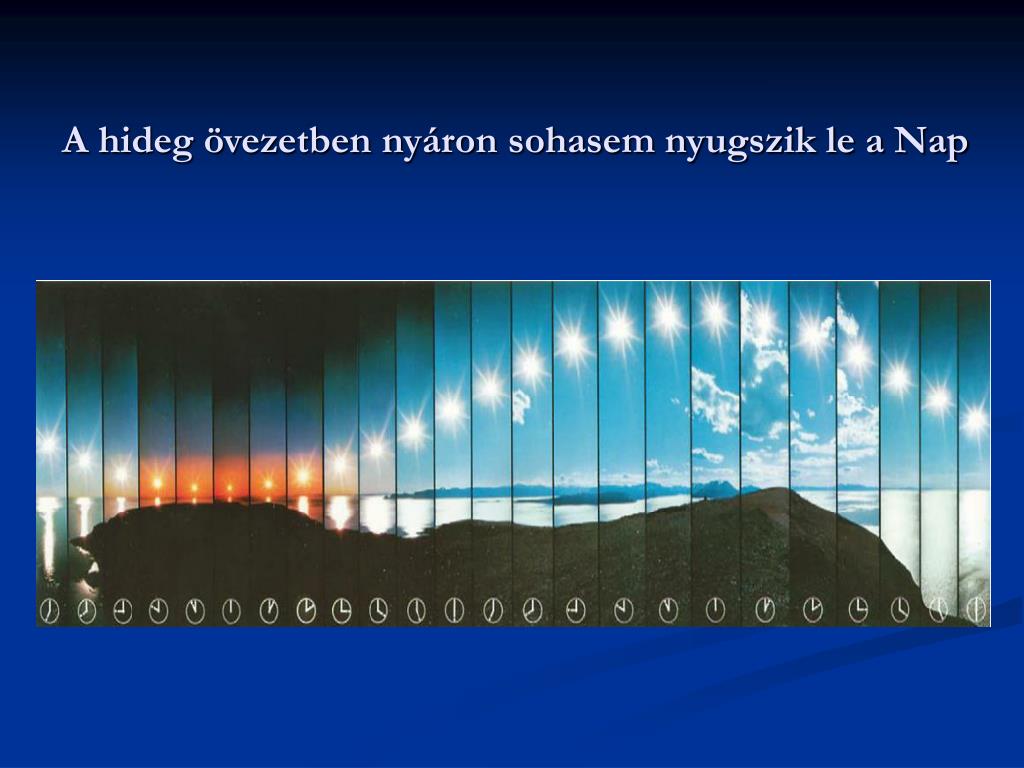 A hideg övezetben nyáron sohasem nyugszik le a Nap